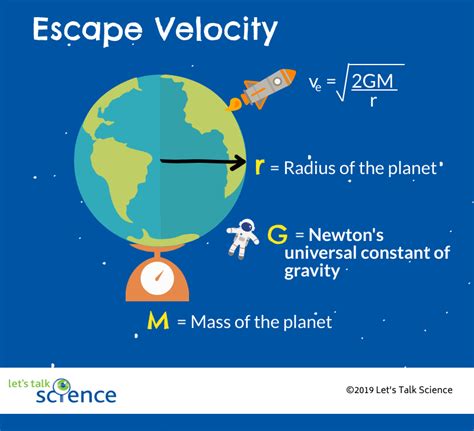 Escape Velocity

$v_e = \sqrt{\frac{2GM}{r}}$

r = Radius of the planet

G = Newton's universal constant of gravity

M = Mass of the planet

let's talk science

©2019 Let's Talk Science